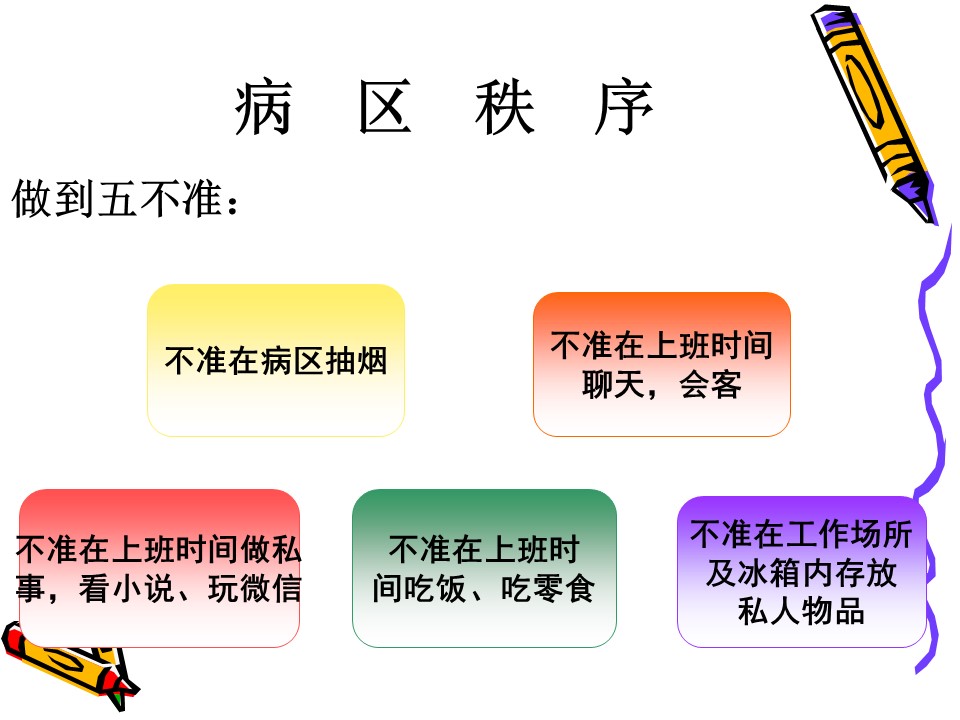 病 区 秩 序

做到五不准：

不准在病区抽烟

不准在上班时间聊天，会客

不准在上班时间做私事，看小说、玩微信

不准在上班时间吃饭、吃零食

不准在工作场所及冰箱内存放私人物品